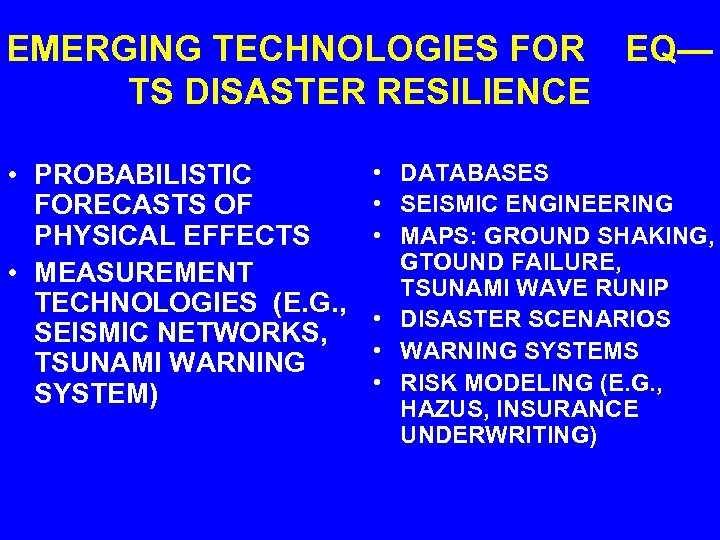 EMERGING TECHNOLOGIES FOR EQ—TS DISASTER RESILIENCE

• PROBABILISTIC FORECASTS OF PHYSICAL EFFECTS
• MEASUREMENT TECHNOLOGIES (E.G., SEISMIC NETWORKS, TSUNAMI WARNING SYSTEM)

• DATABASES
• SEISMIC ENGINEERING
• MAPS: GROUND SHAKING, GTOUND FAILURE, TSUNAMI WAVE RUNIP
• DISASTER SCENARIOS
• WARNING SYSTEMS
• RISK MODELING (E.G., HAZUS, INSURANCE UNDERWRITING)